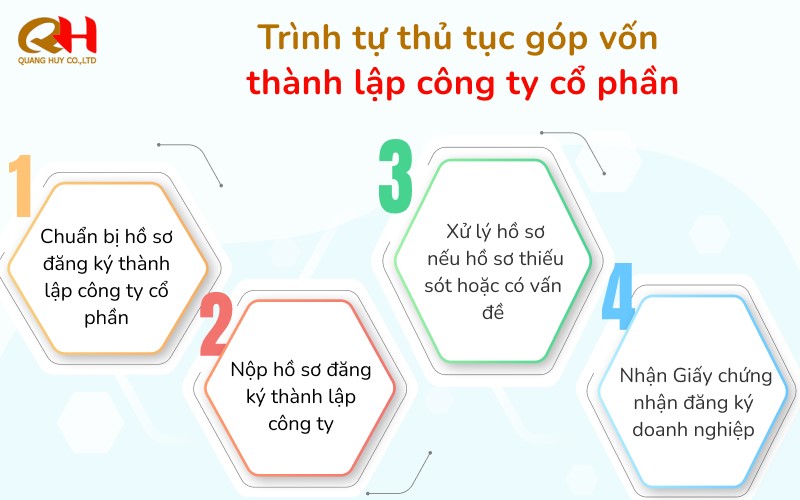 QH
QUANG HUY CO.,LTD

Trình tự thủ tục góp vốn thành lập công ty cổ phần

1
Chuẩn bị hồ sơ đăng ký thành lập công ty cổ phần

2
Nộp hồ sơ đăng ký thành lập công ty

3
Xử lý hồ sơ nếu hồ sơ thiếu sót hoặc có vấn đề

4
Nhận Giấy chứng nhận đăng ký doanh nghiệp